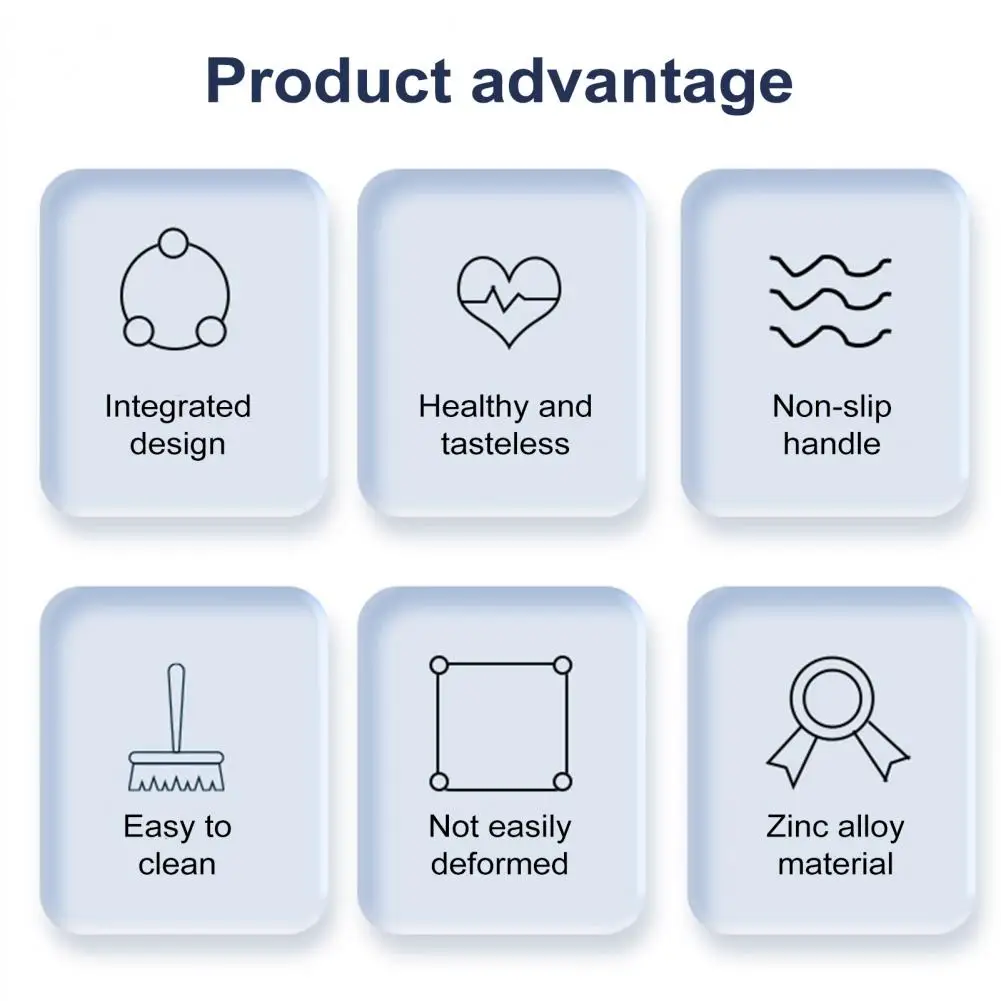 Product advantage

Integrated design

Healthy and tasteless

Non-slip handle

Easy to clean

Not easily deformed

Zinc alloy material